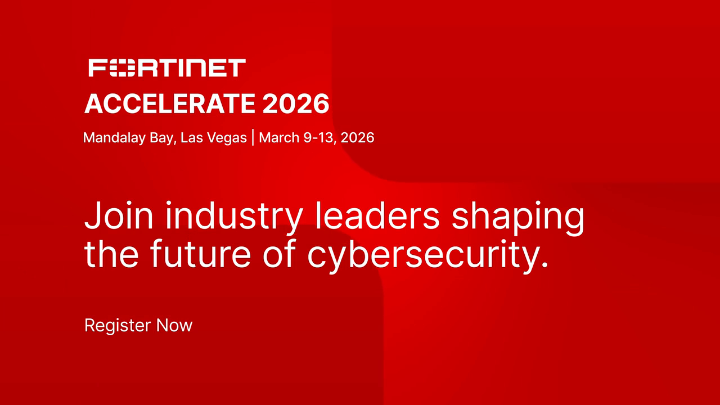 FORTINET
ACCELERATE 2026
Mandalay Bay, Las Vegas | March 9-13, 2026

Join industry leaders shaping the future of cybersecurity.

Register Now